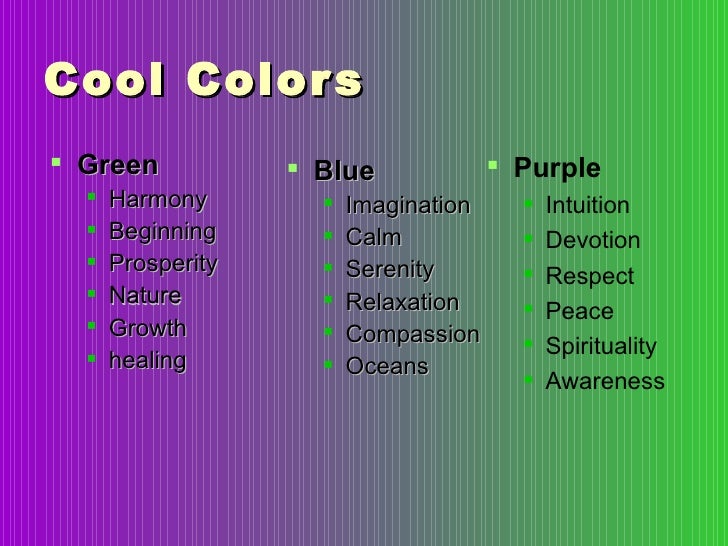 Cool Colors

- Green
  - Harmony
  - Beginning
  - Prosperity
  - Nature
  - Growth
  - healing

- Blue
  - Imagination
  - Calm
  - Serenity
  - Relaxation
  - Compassion
  - Oceans

- Purple
  - Intuition
  - Devotion
  - Respect
  - Peace
  - Spirituality
  - Awareness